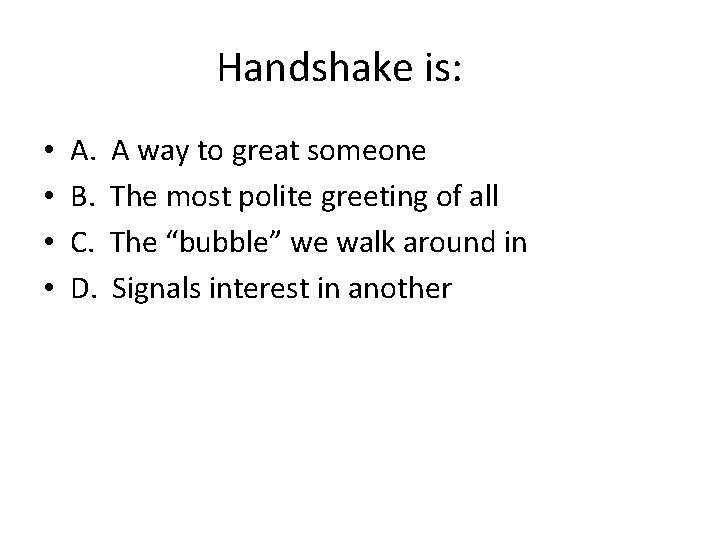 Handshake is:

• A. A way to great someone
• B. The most polite greeting of all
• C. The “bubble” we walk around in
• D. Signals interest in another